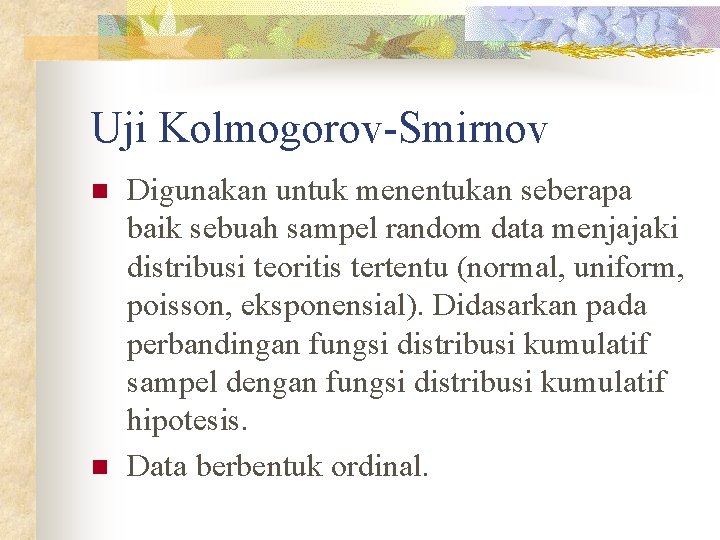 Uji Kolmogorov-Smirnov

Digunakan untuk menentukan seberapa baik sebuah sampel random data menjajaki distribusi teoritis tertentu (normal, uniform, poisson, eksponensial). Didasarkan pada perbandingan fungsi distribusi kumulatif sampel dengan fungsi distribusi kumulatif hipotesis.

Data berbentuk ordinal.